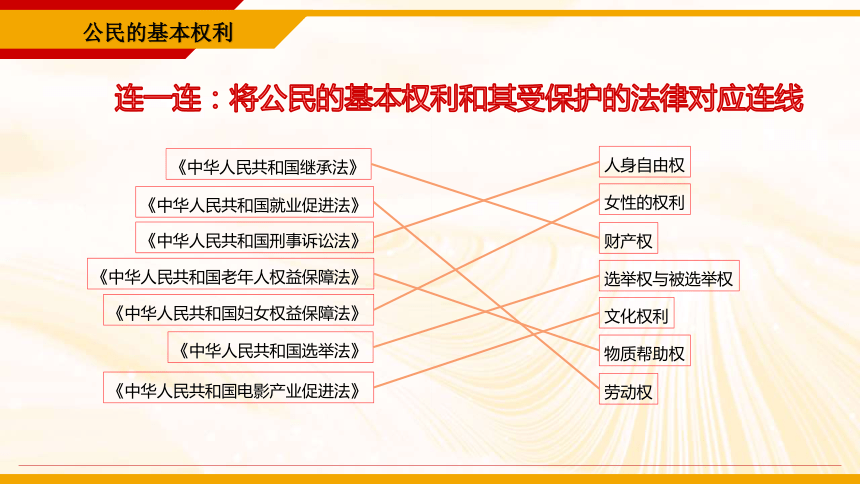 公民的基本权利

连一连：将公民的基本权利和其受保护的法律对应连线

《中华人民共和国继承法》
《中华人民共和国就业促进法》
《中华人民共和国刑事诉讼法》
《中华人民共和国老年人权益保障法》
《中华人民共和国妇女权益保障法》
《中华人民共和国选举法》
《中华人民共和国电影产业促进法》

人身自由权
女性的权利
财产权
选举权与被选举权
文化权利
物质帮助权
劳动权